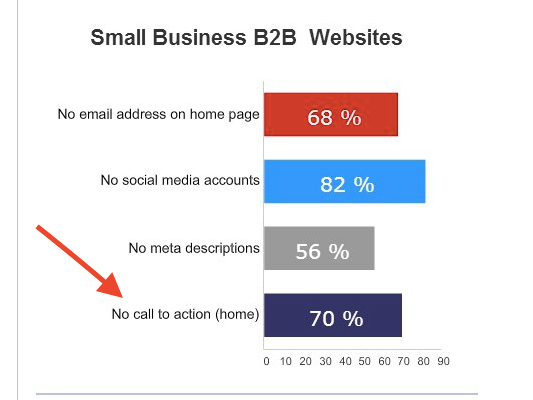 Small Business B2B Websites

No email address on home page
68 %

No social media accounts
82 %

No meta descriptions
56 %

No call to action (home)
70 %

0 10 20 30 40 50 60 70 80 90